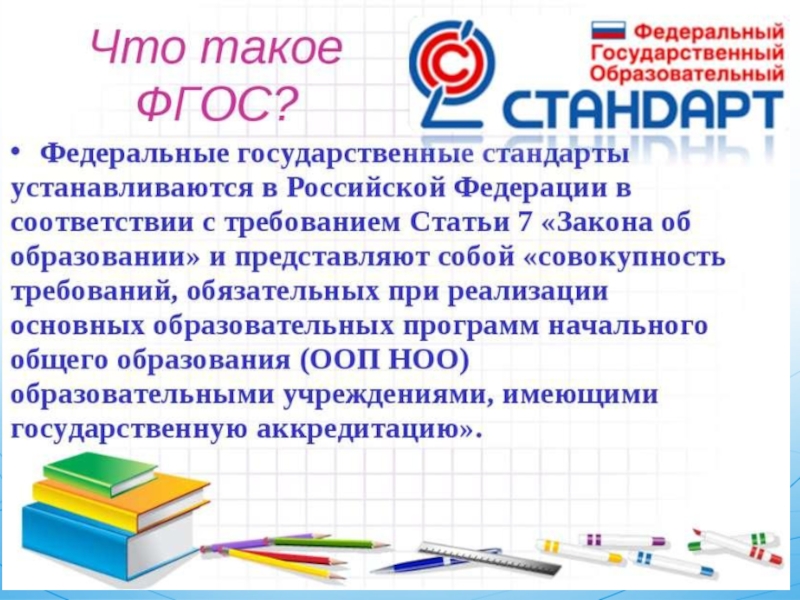 Что такое ФГОС?

Федеральный Государственный Образовательный СТАНДАРТ

• Федеральные государственные стандарты устанавливаются в Российской Федерации в соответствии с требованием Статьи 7 «Закона об образовании» и представляют собой «совокупность требований, обязательных при реализации основных образовательных программ начального общего образования (ООП НОО) образовательными учреждениями, имеющими государственную аккредитацию».